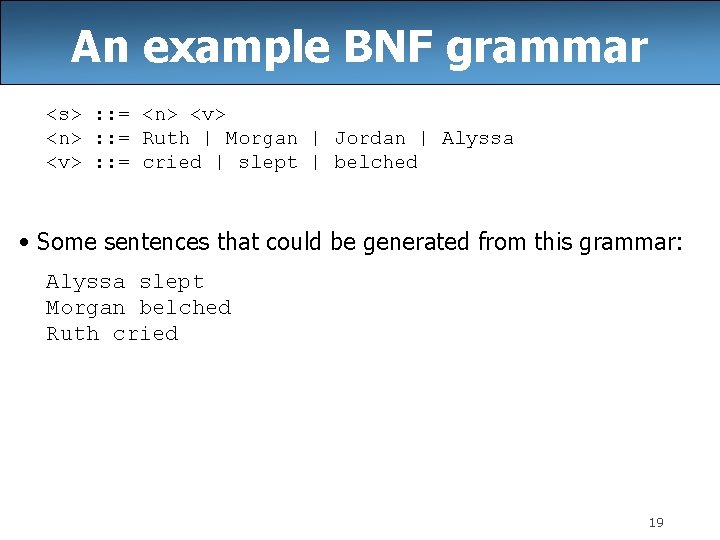 An example BNF grammar

<s> ::= <n> <v>
<n> ::= Ruth | Morgan | Jordan | Alyssa
<v> ::= cried | slept | belched

• Some sentences that could be generated from this grammar:

Alyssa slept
Morgan belched
Ruth cried

19